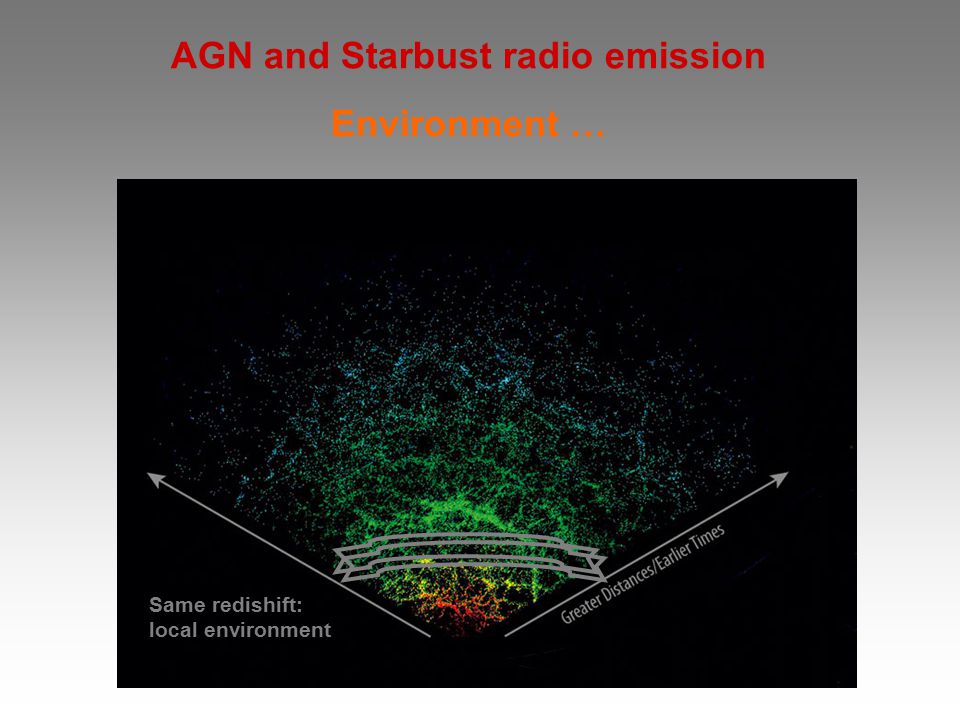 AGN and Starbust radio emission

Environment …

Same redishift:
local environment

Greater Distances/Earlier Times